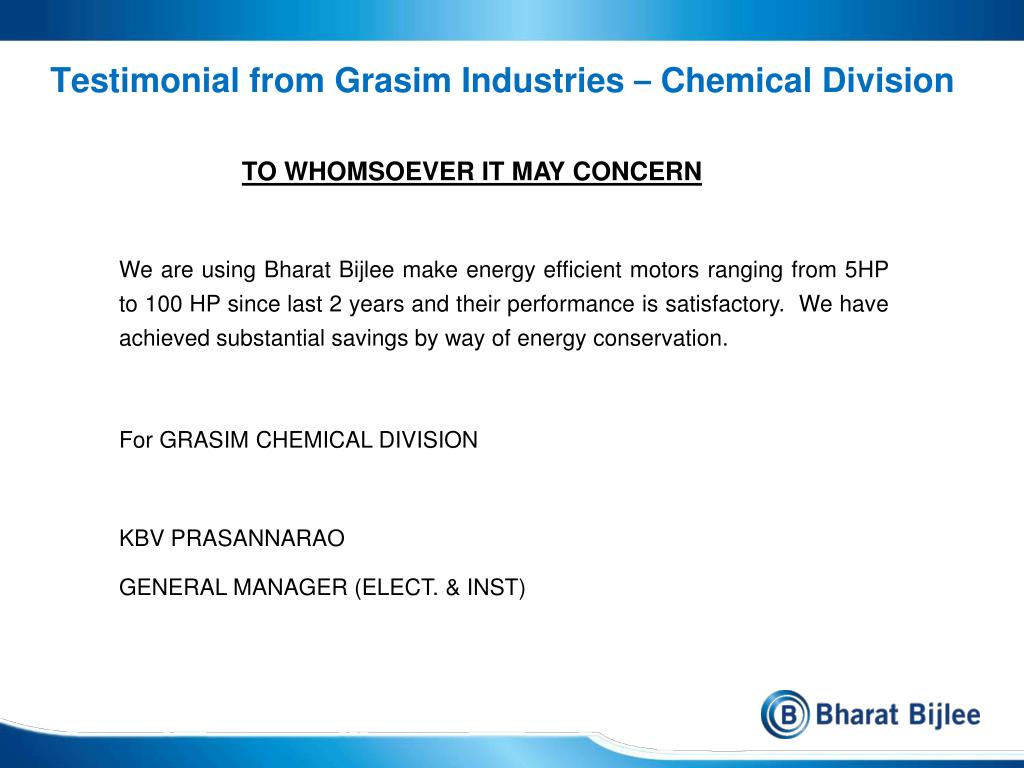 Testimonial from Grasim Industries – Chemical Division

TO WHOMSOEVER IT MAY CONCERN

We are using Bharat Bijlee make energy efficient motors ranging from 5HP to 100 HP since last 2 years and their performance is satisfactory. We have achieved substantial savings by way of energy conservation.

For GRASIM CHEMICAL DIVISION

KBV PRASANNARAO

GENERAL MANAGER (ELECT. & INST)

B Bharat Bijlee